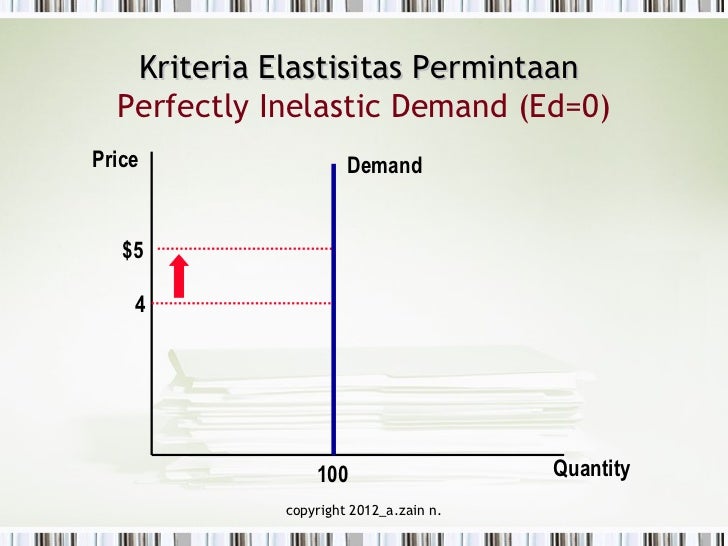 Kriteria Elastisitas Permintaan
Perfectly Inelastic Demand (Ed=0)

Price
Demand
$5
4
100
Quantity

copyright 2012_a.zain n.